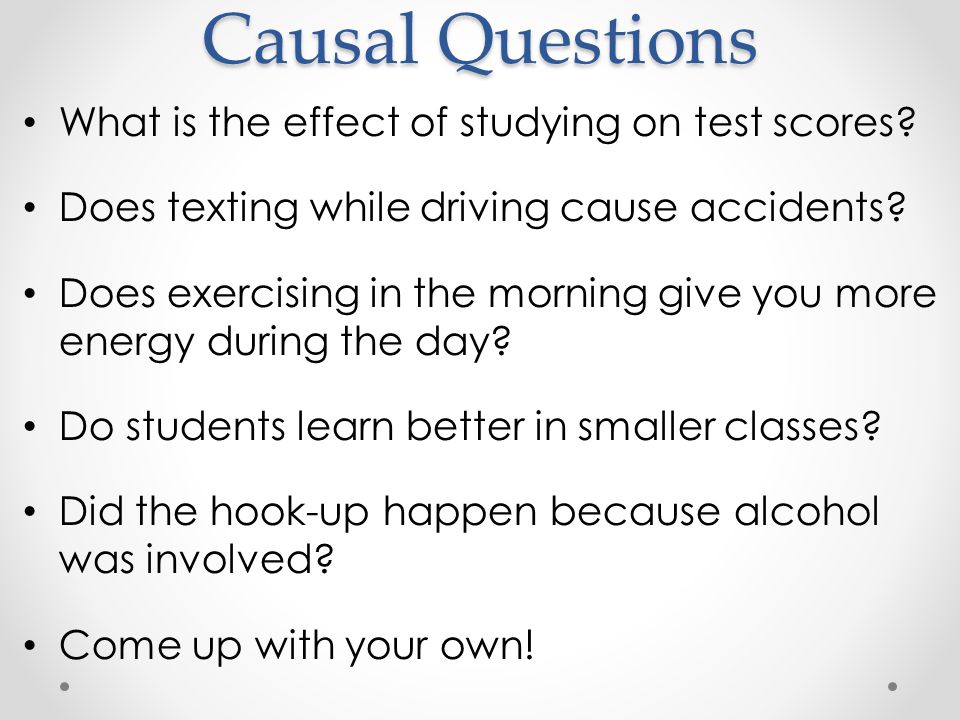 Causal Questions

• What is the effect of studying on test scores?

• Does texting while driving cause accidents?

• Does exercising in the morning give you more energy during the day?

• Do students learn better in smaller classes?

• Did the hook-up happen because alcohol was involved?

• Come up with your own!